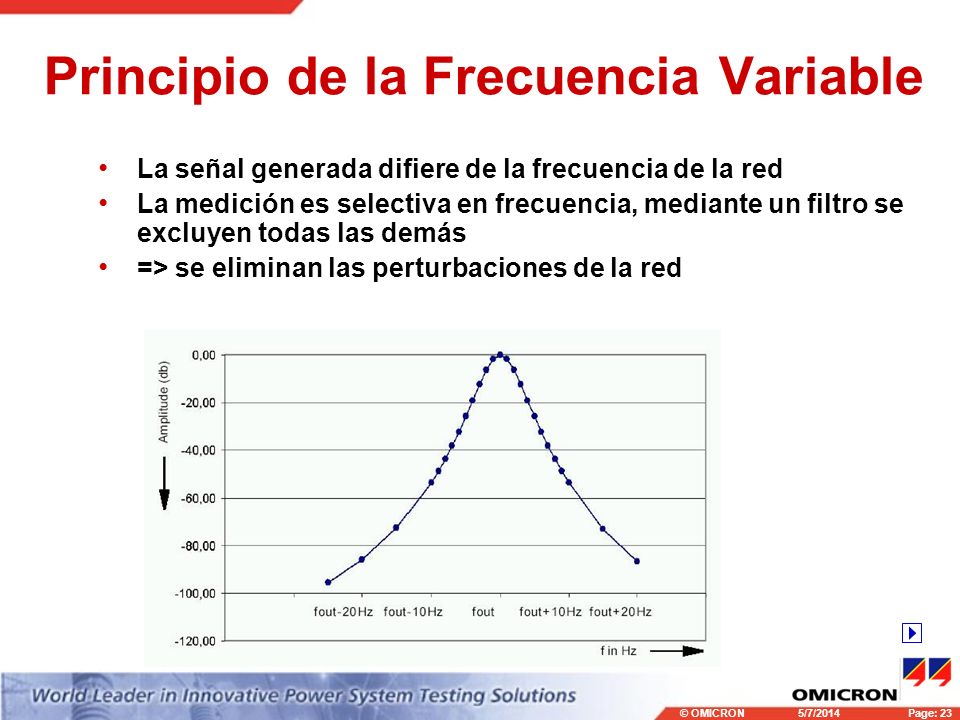 Principio de la Frecuencia Variable

• La señal generada difiere de la frecuencia de la red
• La medición es selectiva en frecuencia, mediante un filtro se excluyen todas las demás
• => se eliminan las perturbaciones de la red

Amplitude (db)
0,00
-20,00
-40,00
-60,00
-80,00
-100,00
-120,00
fout-20Hz fout-10Hz fout fout+10Hz fout+20Hz
f in Hz

World Leader in Innovative Power System Testing Solutions
OMICRON
© OMICRON 5/7/2014 Page: 23